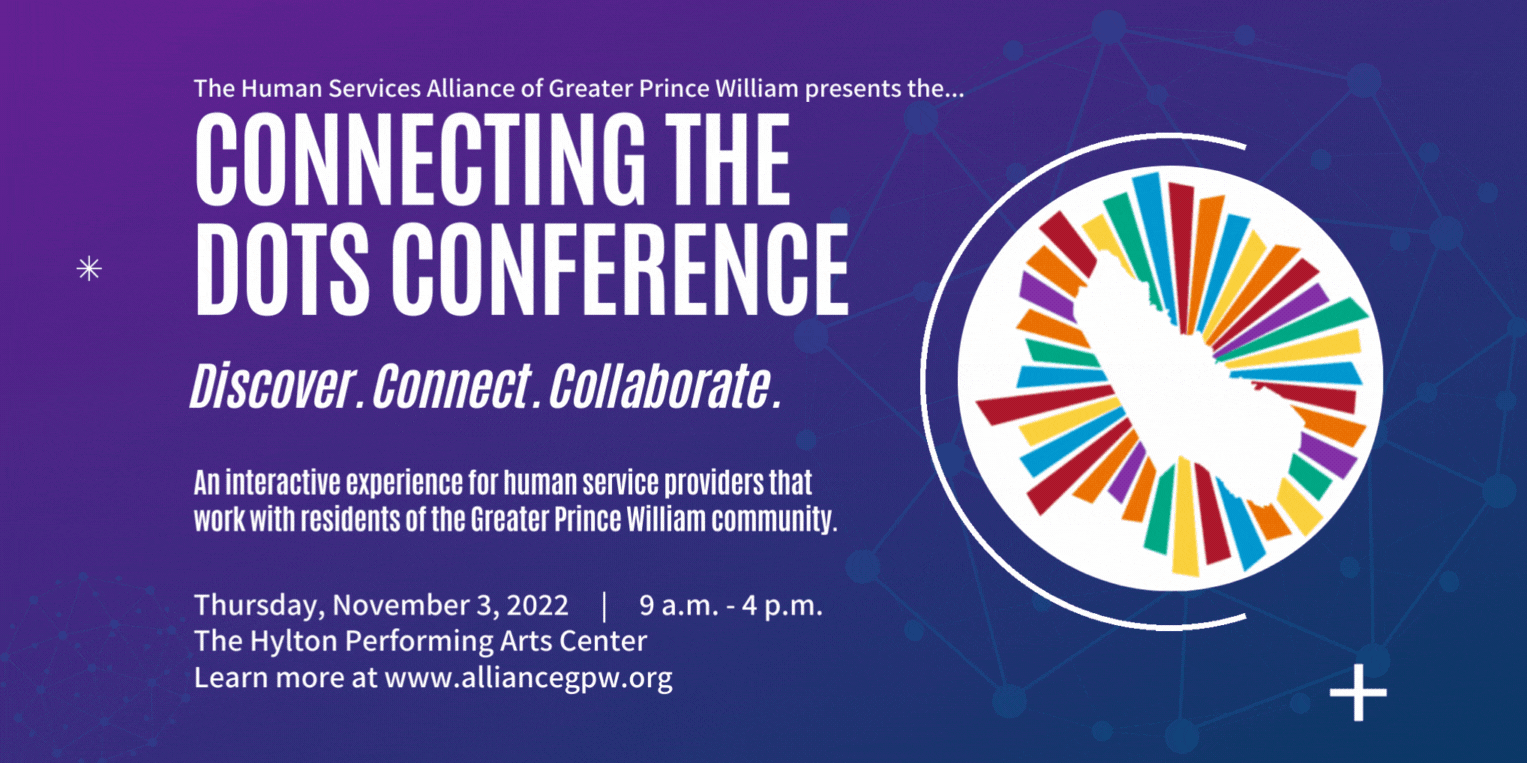 The Human Services Alliance of Greater Prince William presents the...

CONNECTING THE DOTS CONFERENCE

Discover. Connect. Collaborate.

An interactive experience for human service providers that work with residents of the Greater Prince William community.

Thursday, November 3, 2022 | 9 a.m. - 4 p.m.
The Hylton Performing Arts Center
Learn more at www.alliancegpw.org